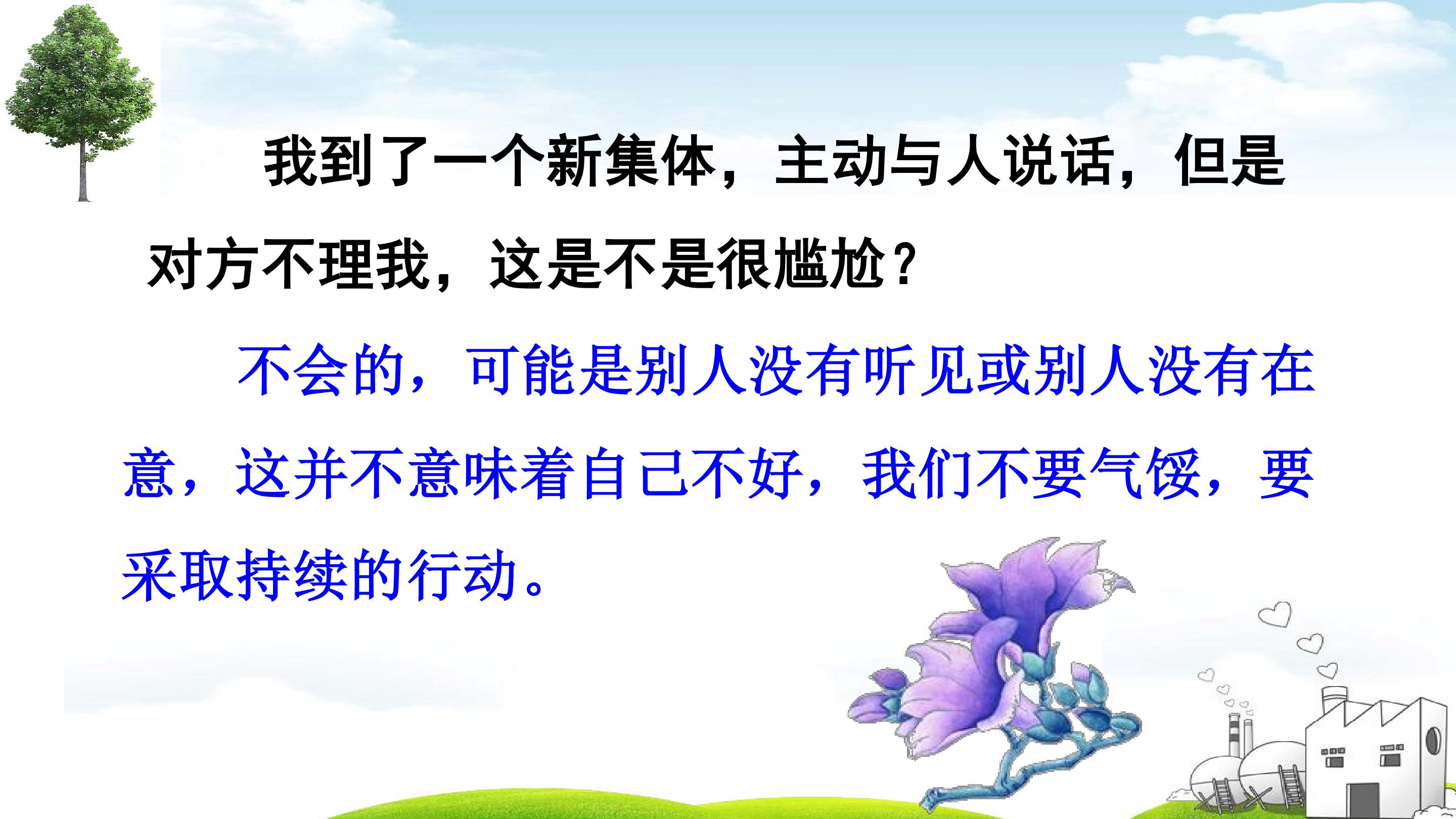 我到了一个新集体，主动与人说话，但是对方不理我，这是不是很尴尬？

不会的，可能是别人没有听见或别人没有在意，这并不意味着自己不好，我们不要气馁，要采取持续的行动。